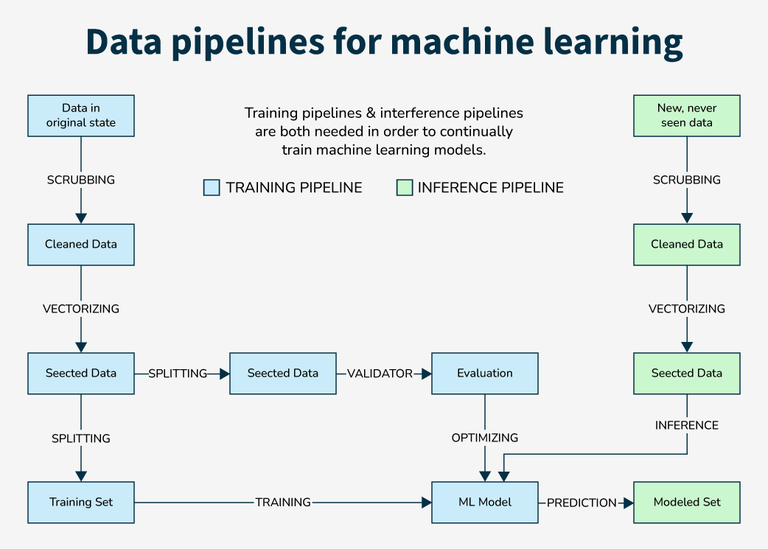 Data pipelines for machine learning

Training pipelines & interference pipelines are both needed in order to continually train machine learning models.

TRAINING PIPELINE

INFERENCE PIPELINE

Data in original state

SCRUBBING

Cleaned Data

VECTORIZING

Seected Data

SPLITTING

Seected Data

VALIDATOR

Evaluation

SPLITTING

OPTIMIZING

Training Set

TRAINING

ML Model

PREDICTION

Modeled Set

New, never seen data

SCRUBBING

Cleaned Data

VECTORIZING

Seected Data

INFERENCE